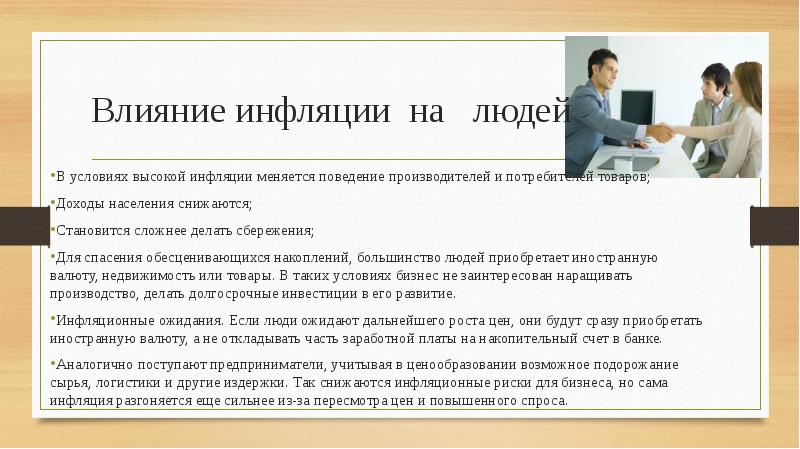 Влияние инфляции на людей

•В условиях высокой инфляции меняется поведение производителей и потребителей товаров;

•Доходы населения снижаются;

•Становится сложнее делать сбережения;

•Для спасения обесценивающихся накоплений, большинство людей приобретает иностранную валюту, недвижимость или товары. В таких условиях бизнес не заинтересован наращивать производство, делать долгосрочные инвестиции в его развитие.

•Инфляционные ожидания. Если люди ожидают дальнейшего роста цен, они будут сразу приобретать иностранную валюту, а не откладывать часть заработной платы на накопительный счет в банке.

•Аналогично поступают предприниматели, учитывая в ценообразовании возможное подорожание сырья, логистики и другие издержки. Так снижаются инфляционные риски для бизнеса, но сама инфляция разгоняется еще сильнее из-за пересмотра цен и повышенного спроса.